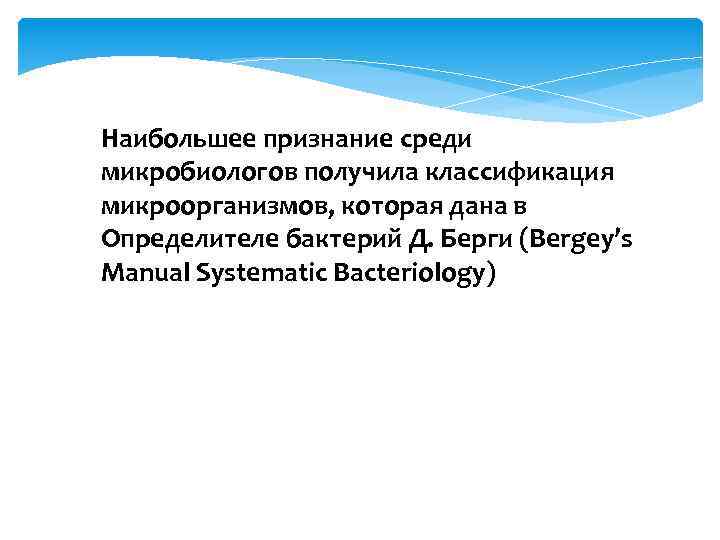 Наибольшее признание среди микробиологов получила классификация микроорганизмов, которая дана в Определителе бактерий Д. Берги (Bergey's Manual Systematic Bacteriology)